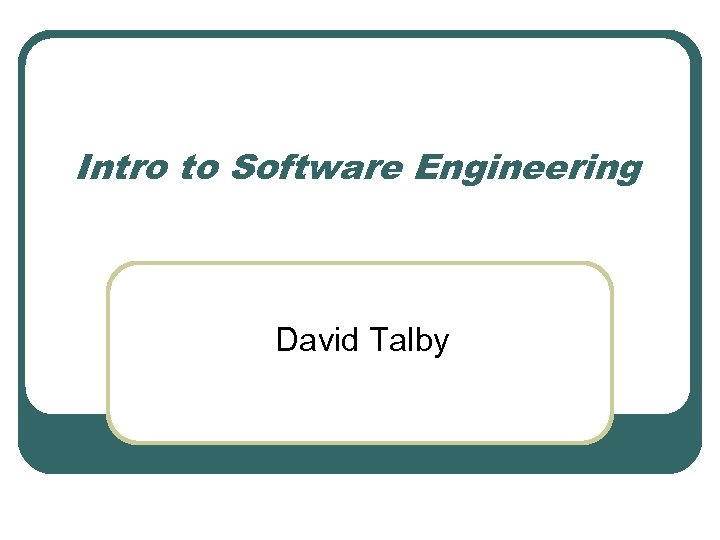 Intro to Software Engineering

David Talby